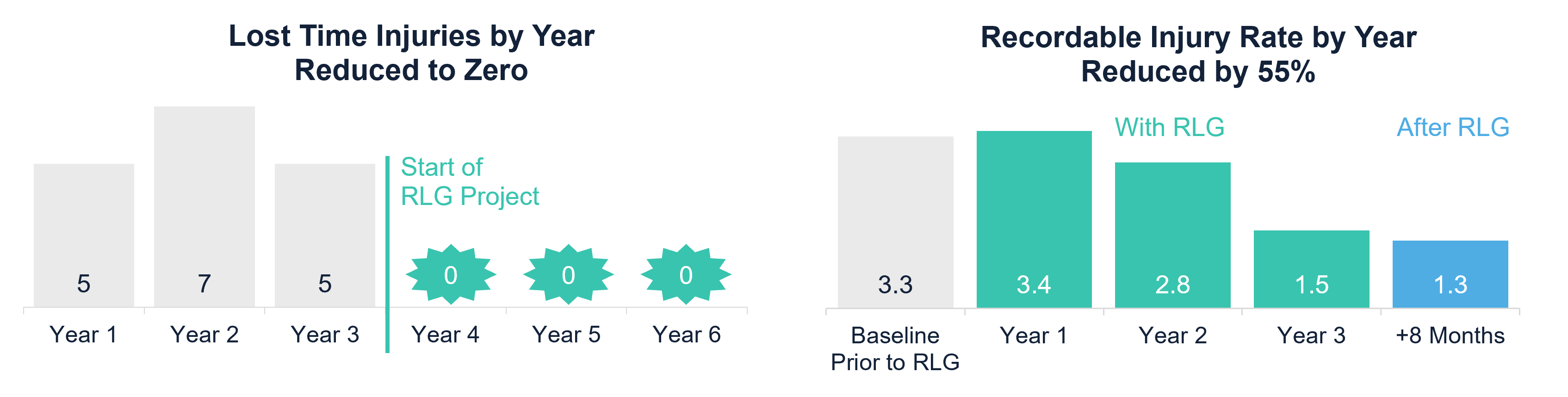 Lost Time Injuries by Year
Reduced to Zero

Start of
RLG Project

5
7
5
0
0
0

Year 1
Year 2
Year 3
Year 4
Year 5
Year 6

Recordable Injury Rate by Year
Reduced by 55%

With RLG
After RLG

3.3
3.4
2.8
1.5
1.3

Baseline
Prior to RLG
Year 1
Year 2
Year 3
+8 Months